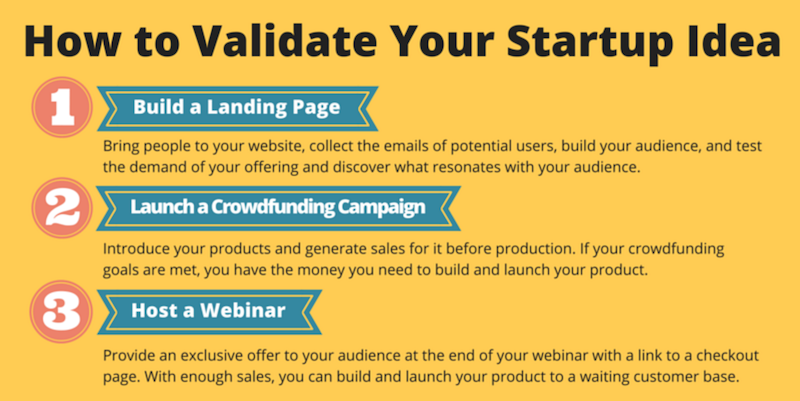 How to Validate Your Startup Idea

1

Build a Landing Page

Bring people to your website, collect the emails of potential users, build your audience, and test the demand of your offering and discover what resonates with your audience.

2

Launch a Crowdfunding Campaign

Introduce your products and generate sales for it before production. If your crowdfunding goals are met, you have the money you need to build and launch your product.

3

Host a Webinar

Provide an exclusive offer to your audience at the end of your webinar with a link to a checkout page. With enough sales, you can build and launch your product to a waiting customer base.